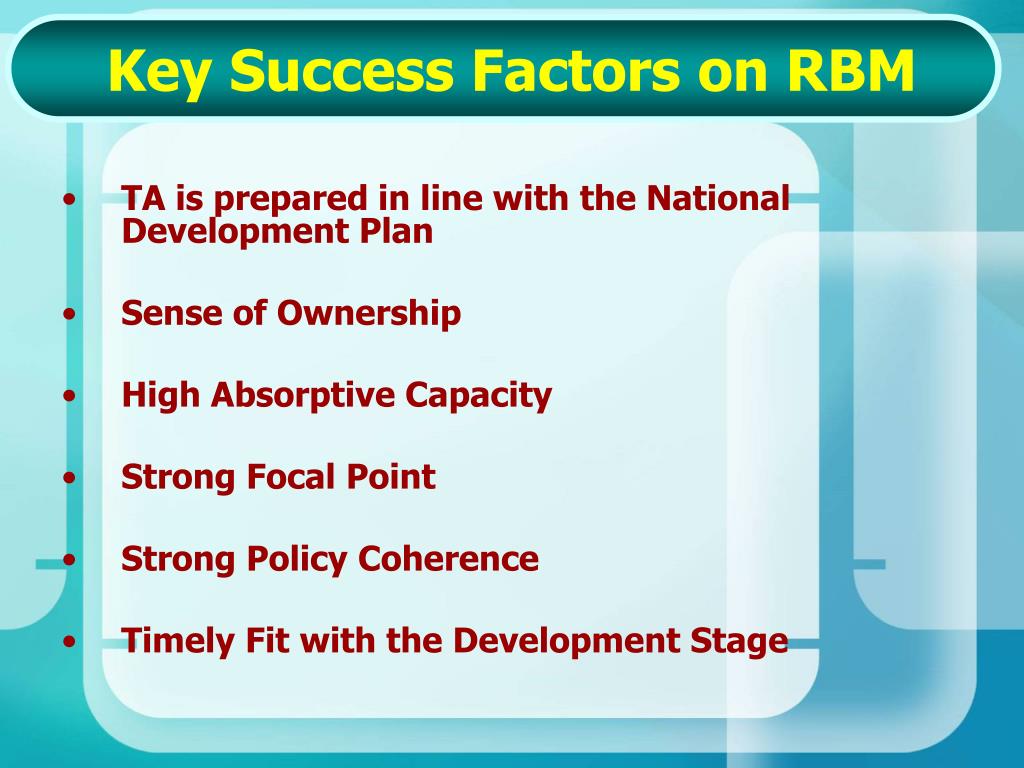 Key Success Factors on RBM

• TA is prepared in line with the National Development Plan

• Sense of Ownership

• High Absorptive Capacity

• Strong Focal Point

• Strong Policy Coherence

• Timely Fit with the Development Stage